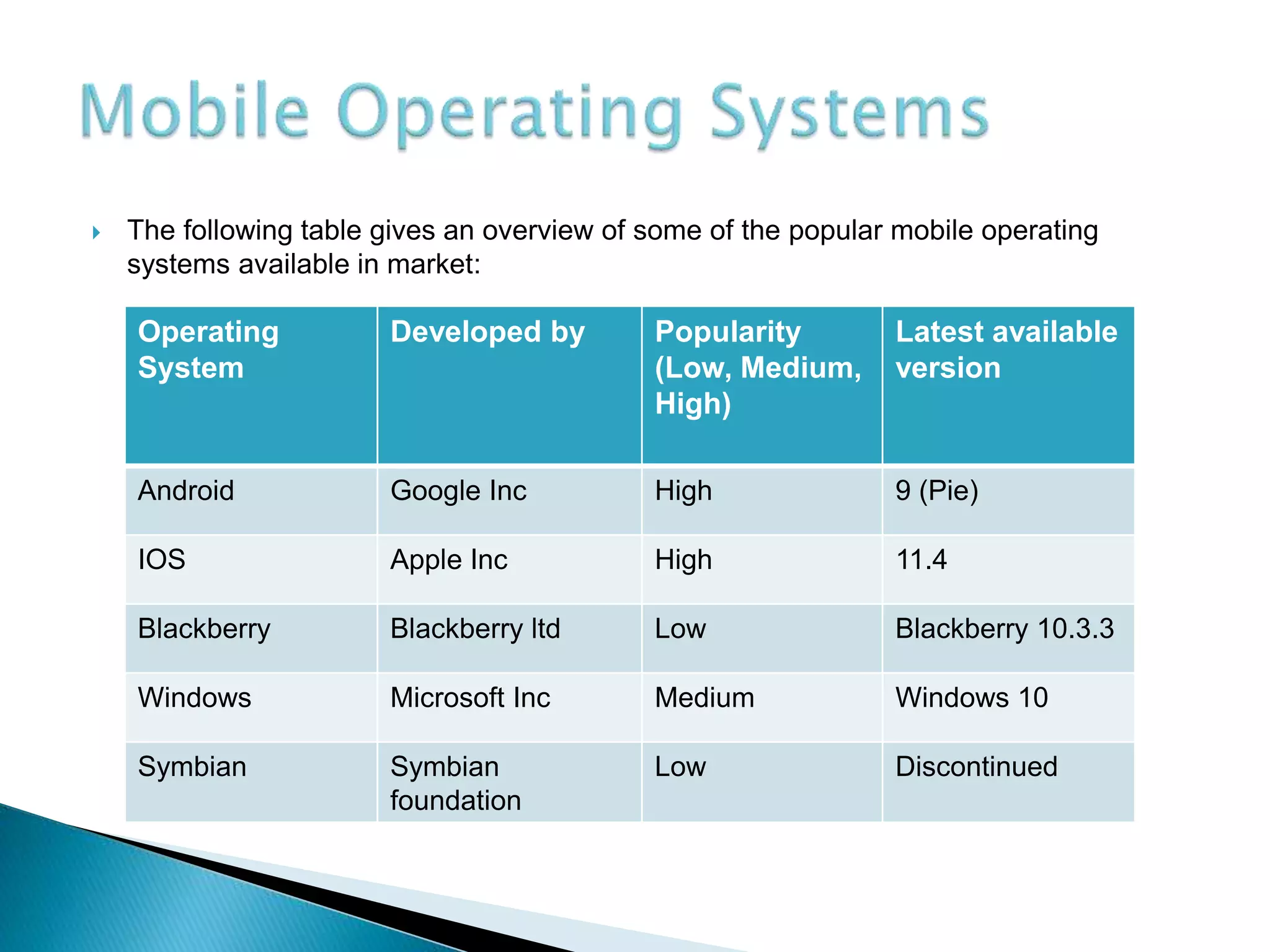 Mobile Operating Systems

The following table gives an overview of some of the popular mobile operating systems available in market:

| Operating System | Developed by | Popularity (Low, Medium, High) | Latest available version |
|---|---|---|---|
| Android | Google Inc | High | 9 (Pie) |
| IOS | Apple Inc | High | 11.4 |
| Blackberry | Blackberry ltd | Low | Blackberry 10.3.3 |
| Windows | Microsoft Inc | Medium | Windows 10 |
| Symbian | Symbian foundation | Low | Discontinued |